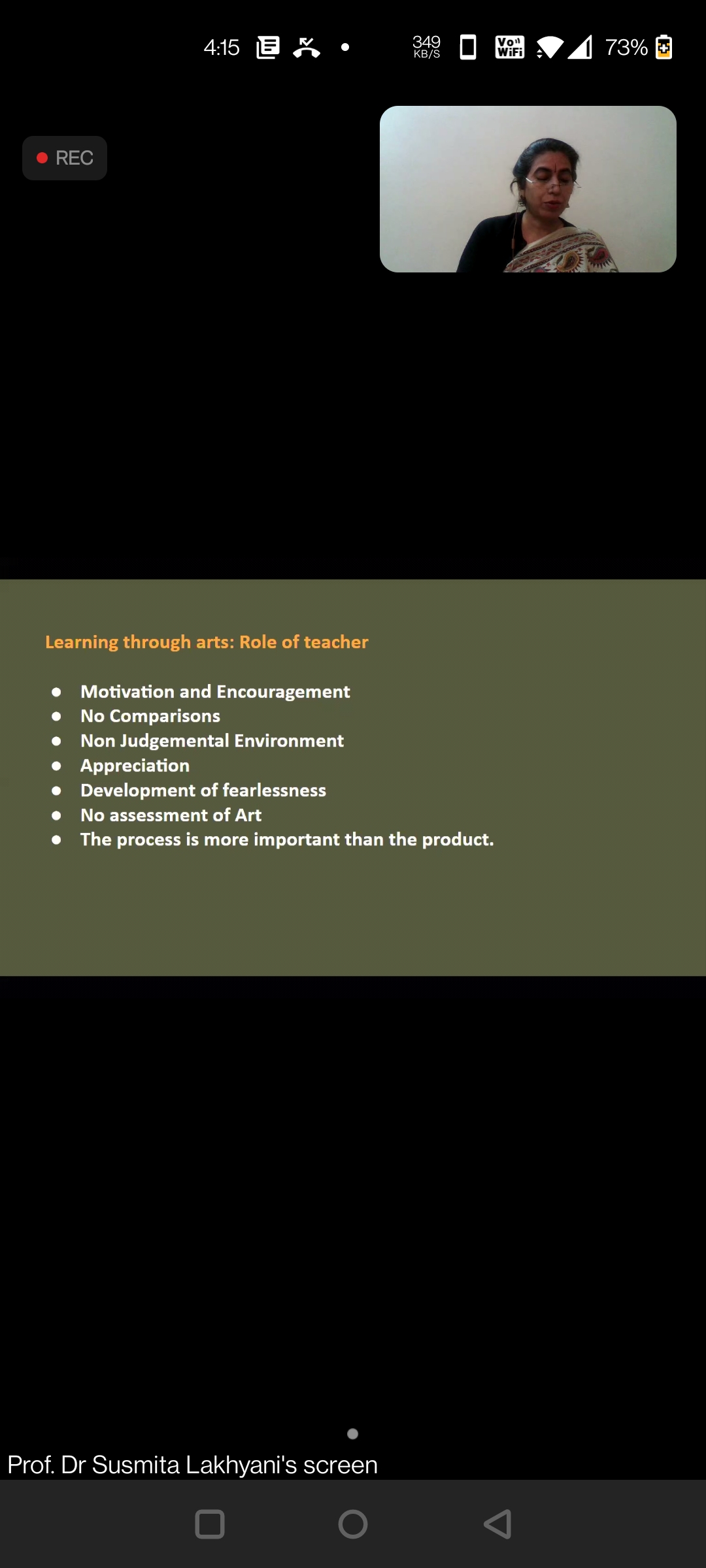 4:15 349 KB/S Vo WiFi 73%

REC

Learning through arts: Role of teacher

- Motivation and Encouragement
- No Comparisons
- Non Judgemental Environment
- Appreciation
- Development of fearlessness
- No assessment of Art
- The process is more important than the product.

Prof. Dr Susmita Lakhyani's screen